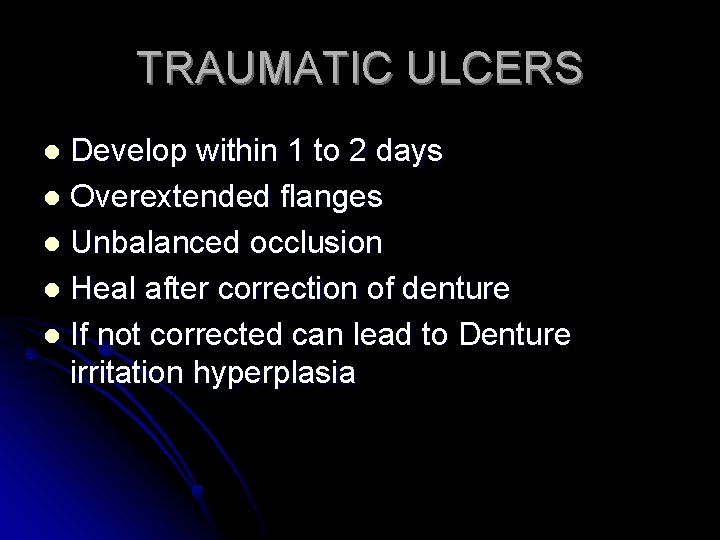 TRAUMATIC ULCERS

- Develop within 1 to 2 days
- Overextended flanges
- Unbalanced occlusion
- Heal after correction of denture
- If not corrected can lead to Denture irritation hyperplasia